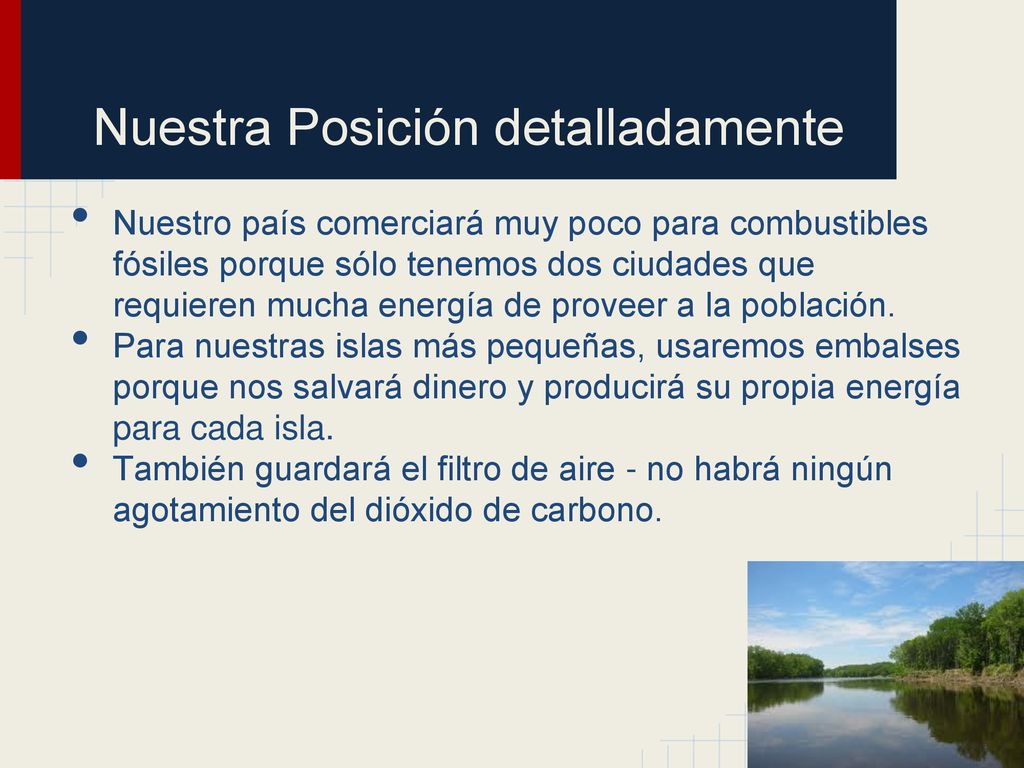 Nuestra Posición detalladamente

• Nuestro país comerciará muy poco para combustibles fósiles porque sólo tenemos dos ciudades que requieren mucha energía de proveer a la población.
• Para nuestras islas más pequeñas, usaremos embalses porque nos salvará dinero y producirá su propia energía para cada isla.
• También guardará el filtro de aire - no habrá ningún agotamiento del dióxido de carbono.